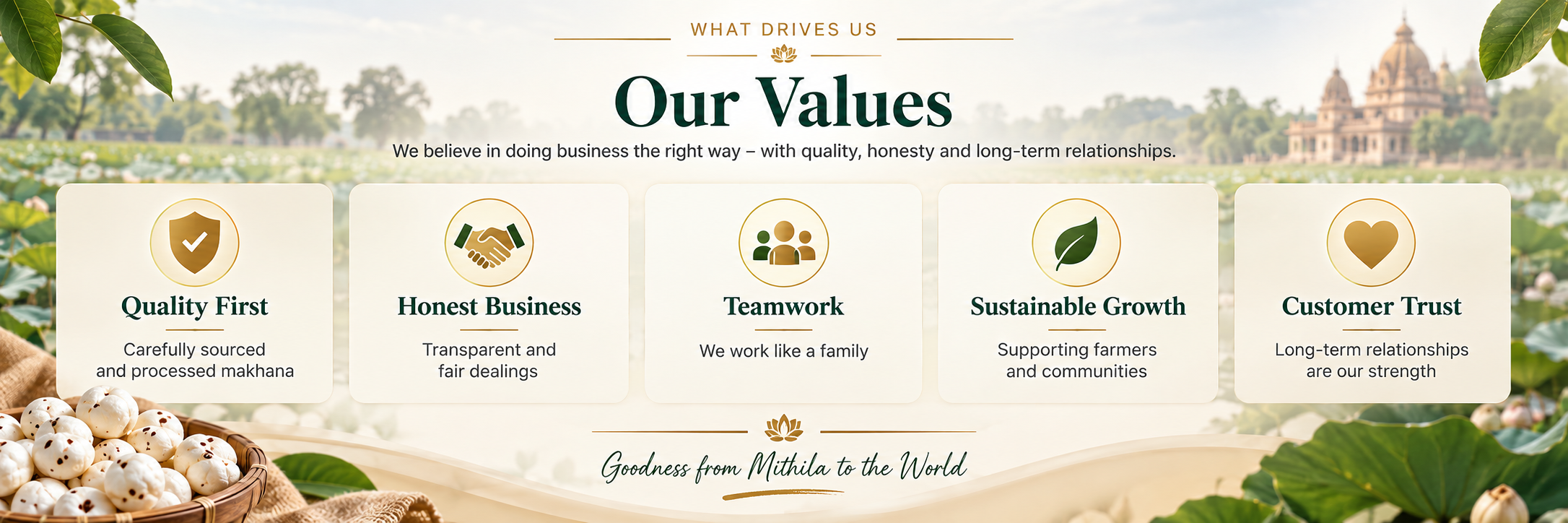 WHAT DRIVES US

Our Values

We believe in doing business the right way – with quality, honesty and long-term relationships.

Quality First

Carefully sourced and processed makhana

Honest Business

Transparent and fair dealings

Teamwork

We work like a family

Sustainable Growth

Supporting farmers and communities

Customer Trust

Long-term relationships are our strength

Goodness from Mithila to the World